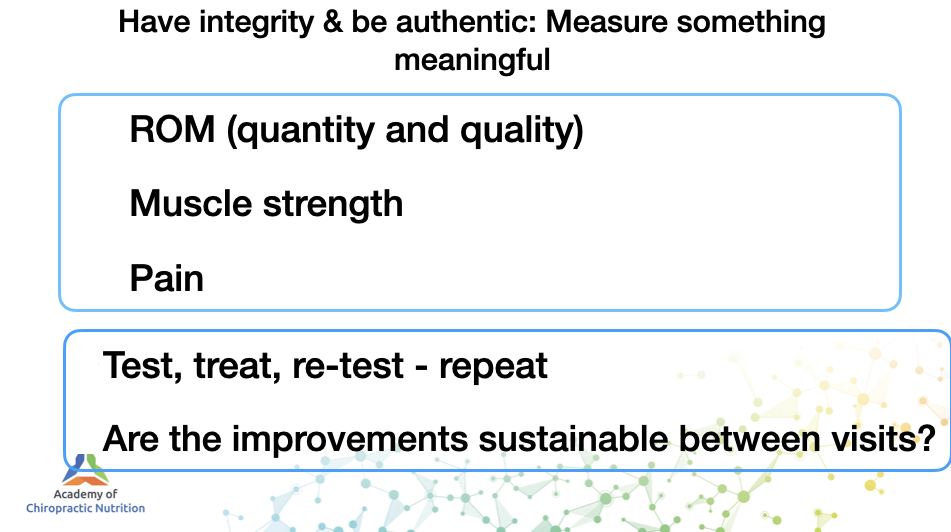 Have integrity & be authentic: Measure something meaningful

ROM (quantity and quality)

Muscle strength

Pain

Test, treat, re-test - repeat

Are the improvements sustainable between visits?

Academy of
Chiropractic Nutrition